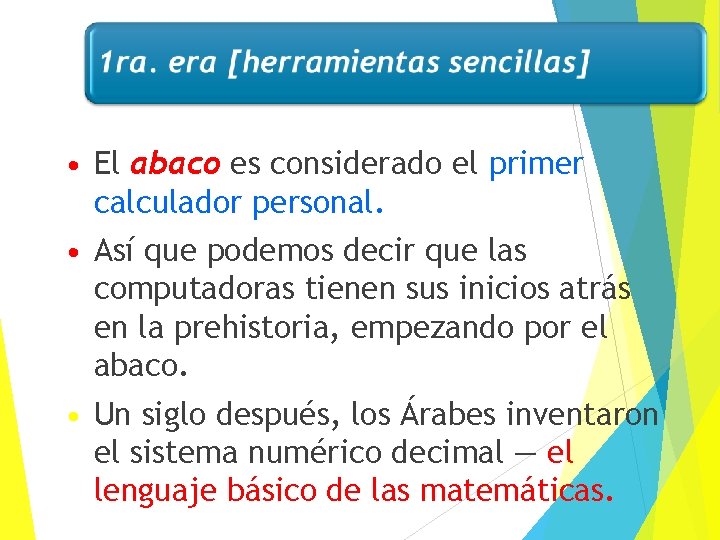 1ra. era [herramientas sencillas]

• El abaco es considerado el primer calculador personal.

• Así que podemos decir que las computadoras tienen sus inicios atrás en la prehistoria, empezando por el abaco.

• Un siglo después, los Árabes inventaron el sistema numérico decimal — el lenguaje básico de las matemáticas.